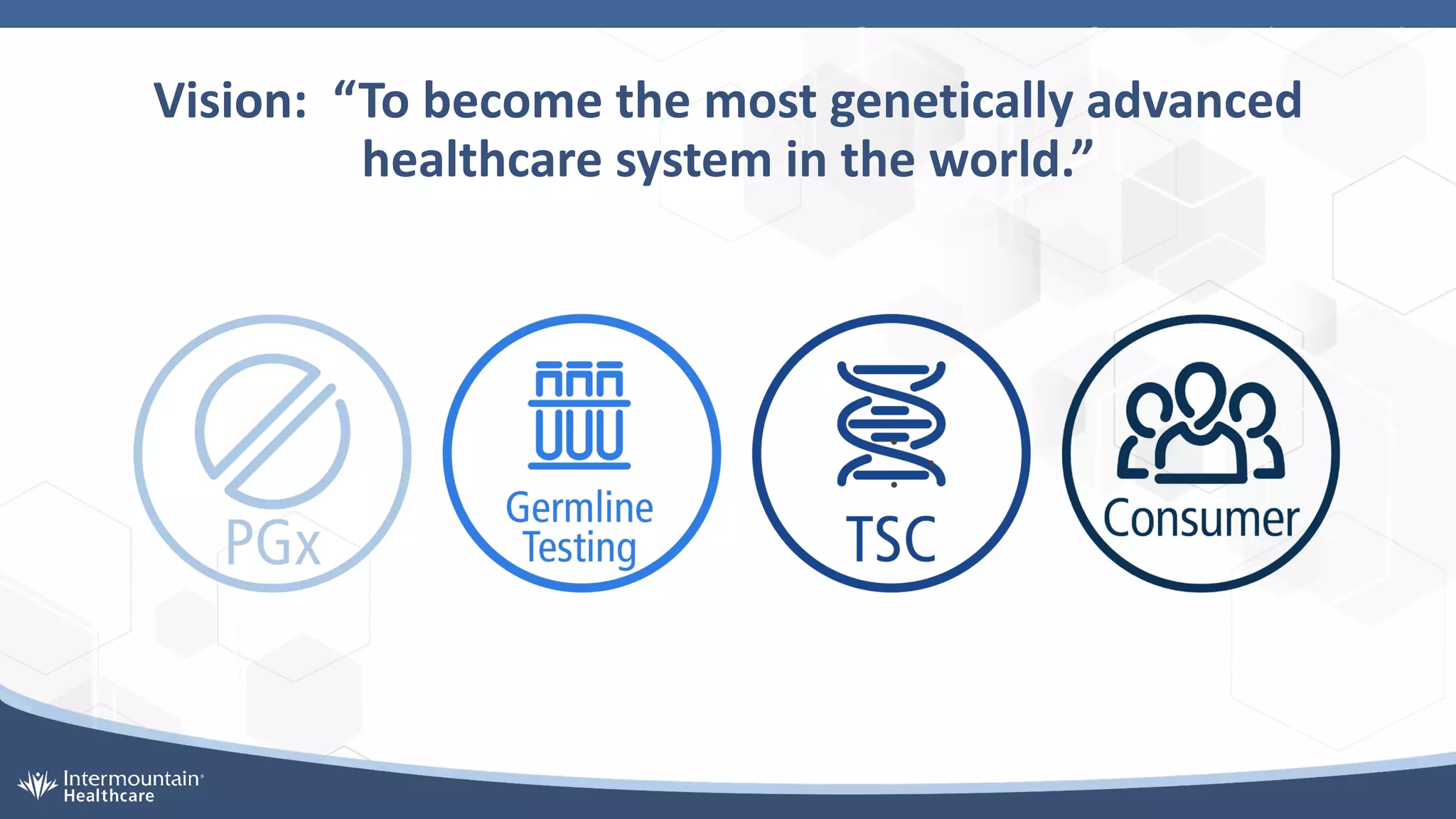 Vision: “To become the most genetically advanced healthcare system in the world.”

PGx

Germline Testing

TSC

Consumer

Intermountain® Healthcare